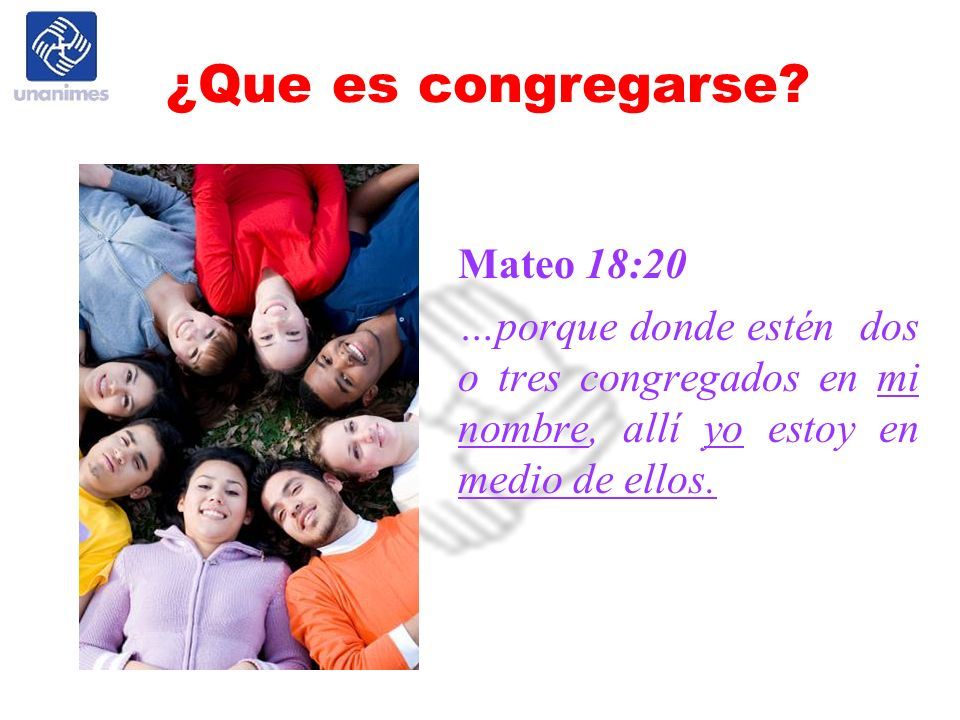 unanimes

¿Que es congregarse?

Mateo 18:20

…porque donde estén dos o tres congregados en mi nombre, allí yo estoy en medio de ellos.